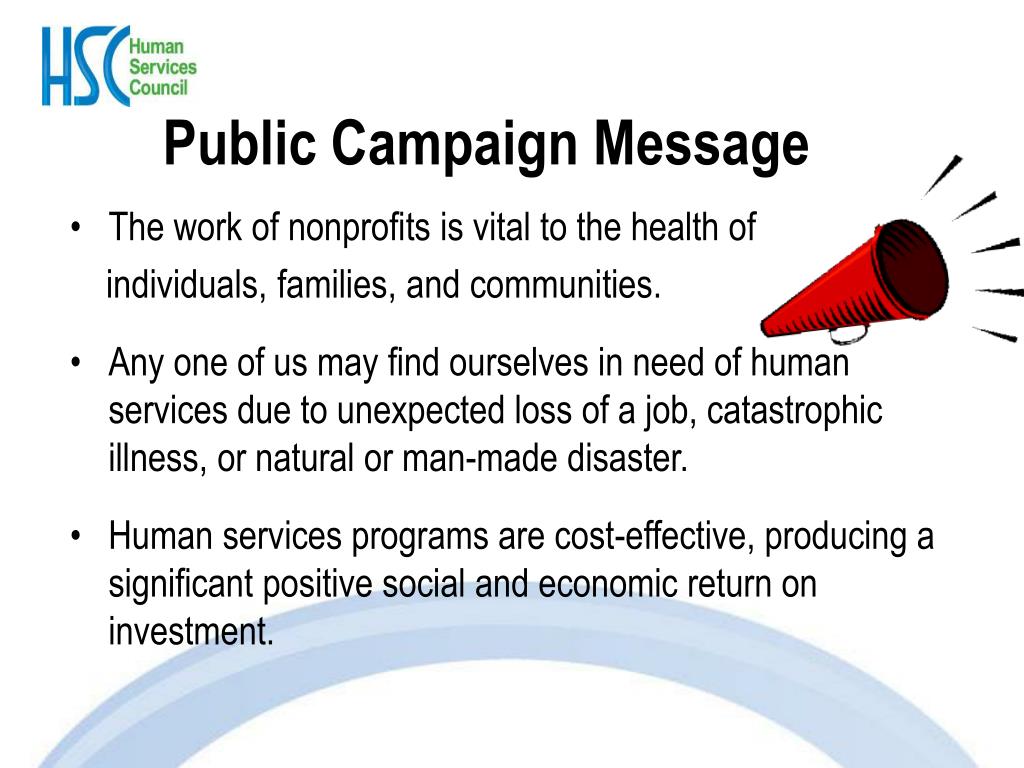 HSC Human Services Council

Public Campaign Message

• The work of nonprofits is vital to the health of individuals, families, and communities.

• Any one of us may find ourselves in need of human services due to unexpected loss of a job, catastrophic illness, or natural or man-made disaster.

• Human services programs are cost-effective, producing a significant positive social and economic return on investment.